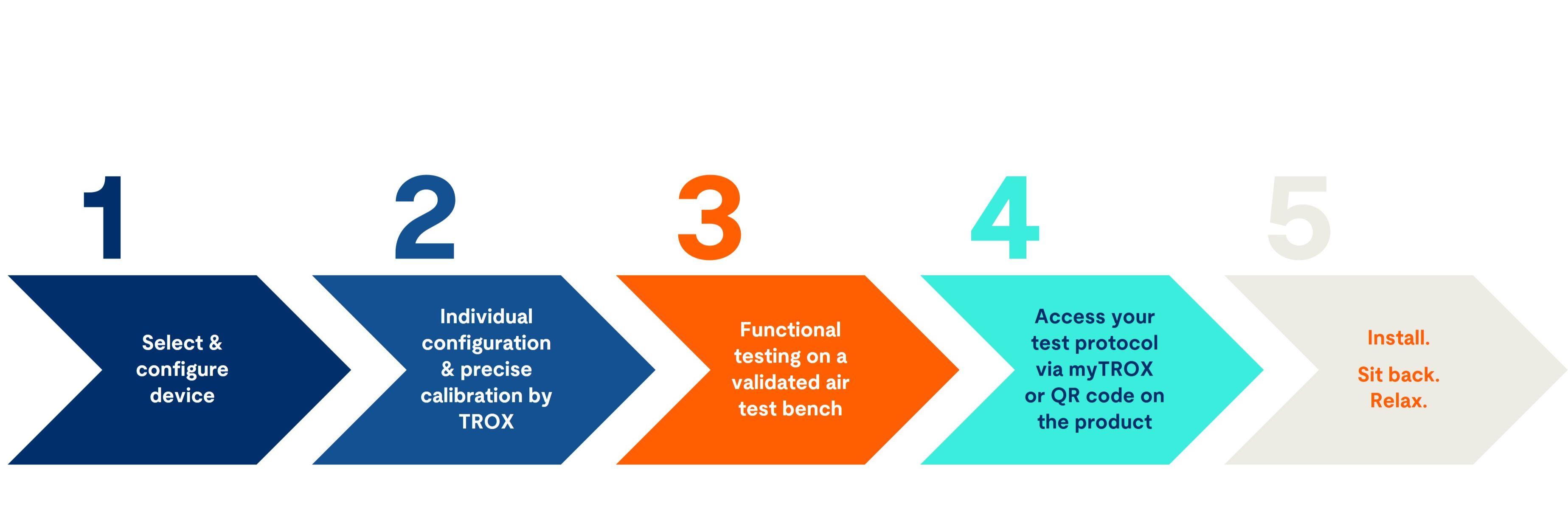 1

Select & configure device

2

Individual configuration & precise calibration by TROX

3

Functional testing on a validated air test bench

4

Access your test protocol via myTROX or QR code on the product

5

Install.

Sit back. Relax.